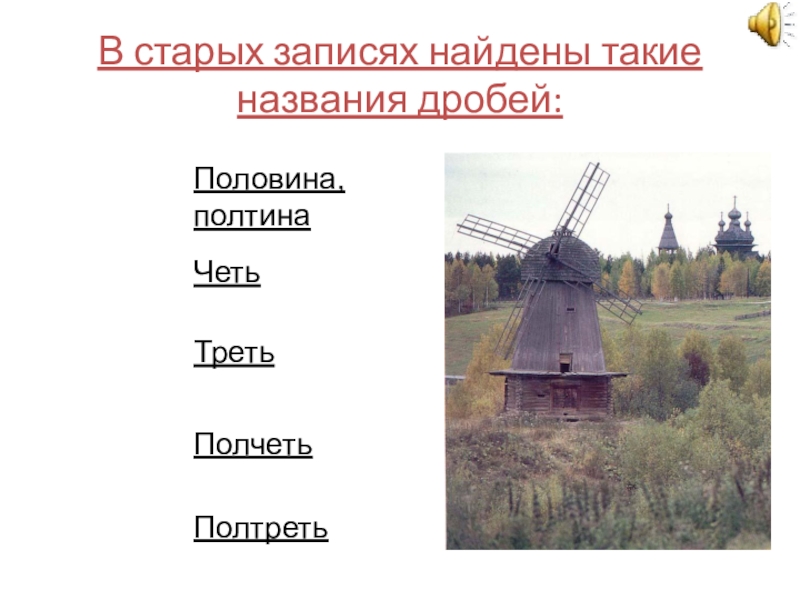 В старых записях найдены такие названия дробей:

Половина, полтина

Четь

Треть

Полчеть

Полтреть